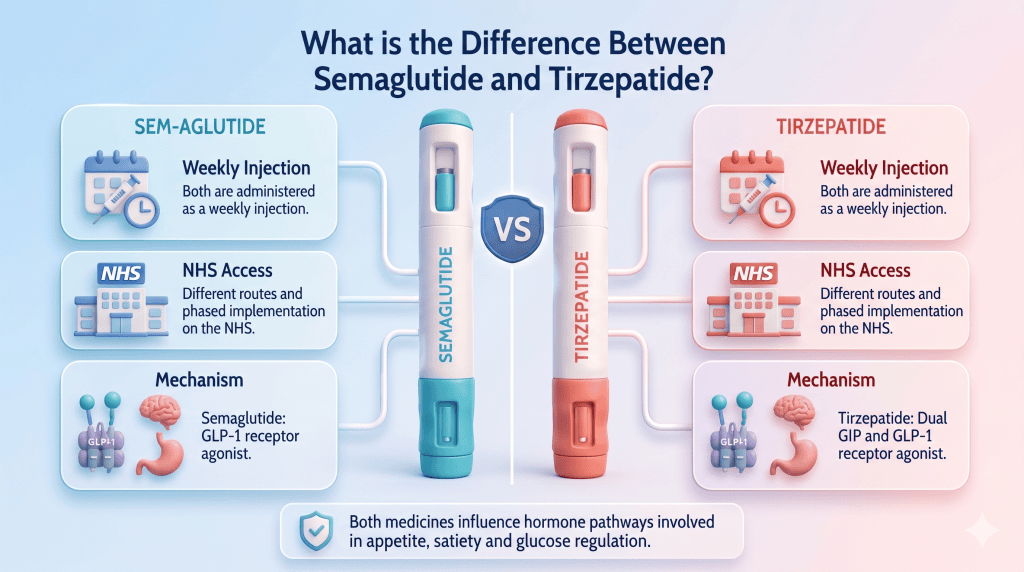 What is the Difference Between Semaglutide and Tirzepatide?

SEM-AGLUTIDE

Weekly Injection
Both are administered as a weekly injection.

NHS

NHS Access
Different routes and phased implementation on the NHS.

Mechanism

GLP-1

Semaglutide: GLP-1 receptor agonist.

SEMAGLUTIDE

VS

TIRZEPATIDE

TIRZEPATIDE

Weekly Injection
Both are administered as a weekly injection.

NHS

NHS Access
Different routes and phased implementation on the NHS.

Mechanism

GLP-1

Tirzepatide: Dual GIP and GLP-1 receptor agonist.

Both medicines influence hormone pathways involved in appetite, satiety and glucose regulation.